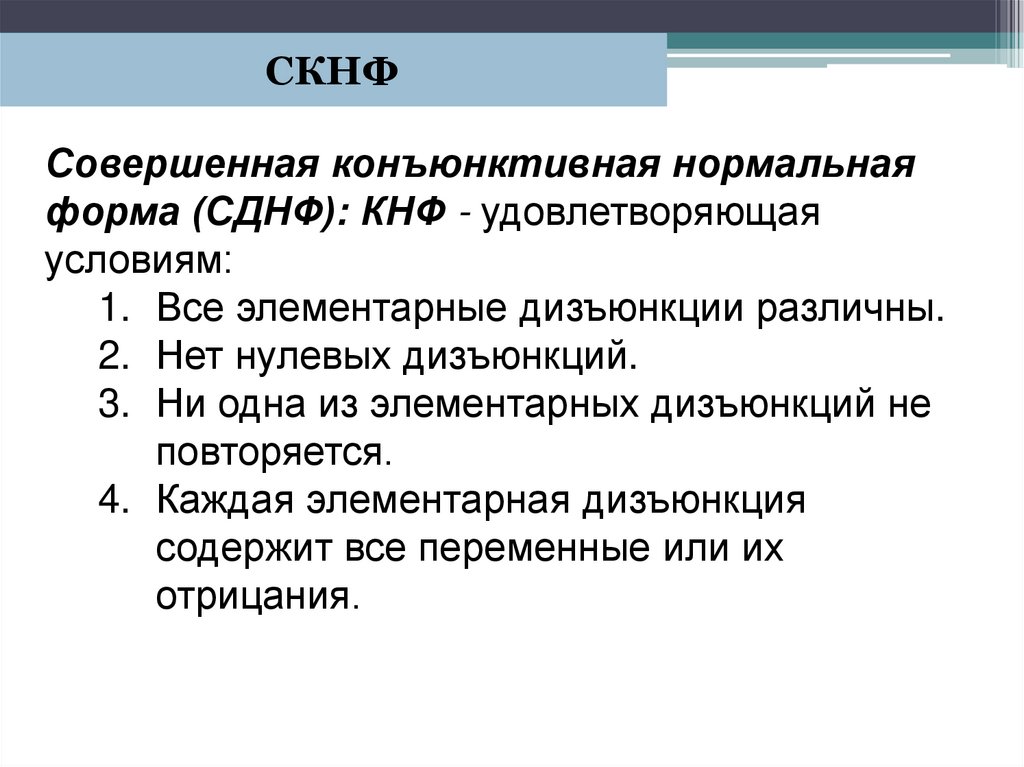 СКНФ

Совершенная конъюнктивная нормальная форма (СДНФ): КНФ - удовлетворяющая условиям:

1. Все элементарные дизъюнкции различны.
2. Нет нулевых дизъюнкций.
3. Ни одна из элементарных дизъюнкций не повторяется.
4. Каждая элементарная дизъюнкция содержит все переменные или их отрицания.